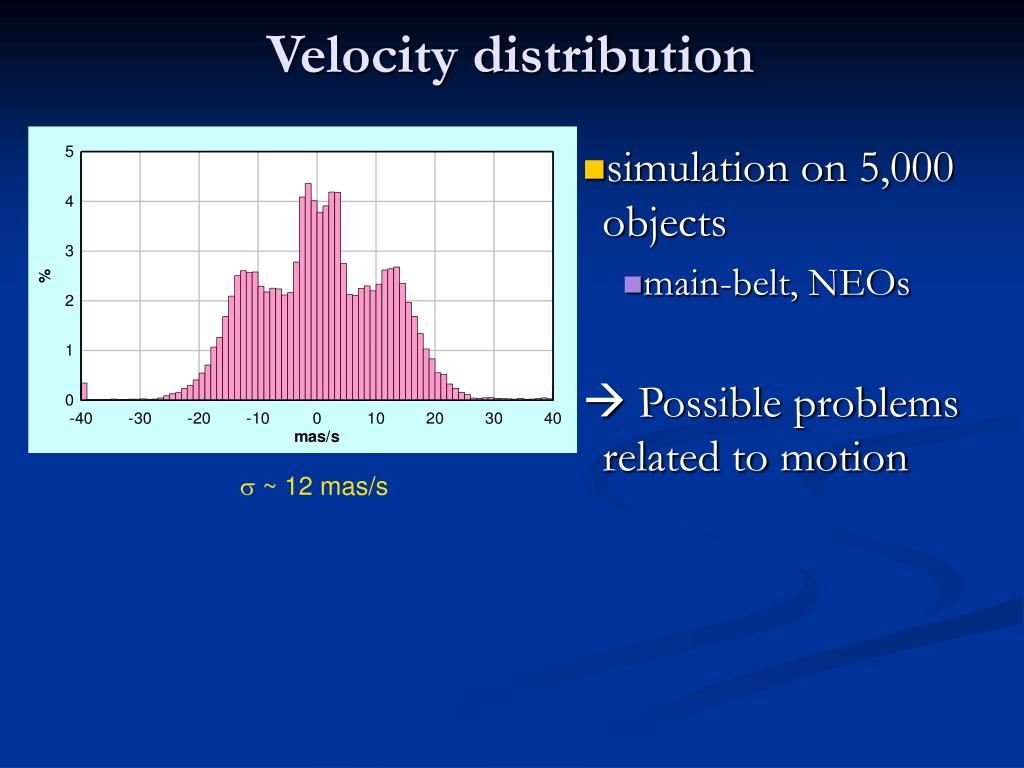 Velocity distribution

5
4
3
2
1
0
%
-40 -30 -20 -10 0 10 20 30 40
mas/s

$\sigma$ ~ 12 mas/s

simulation on 5,000 objects

main-belt, NEOs

→ Possible problems related to motion